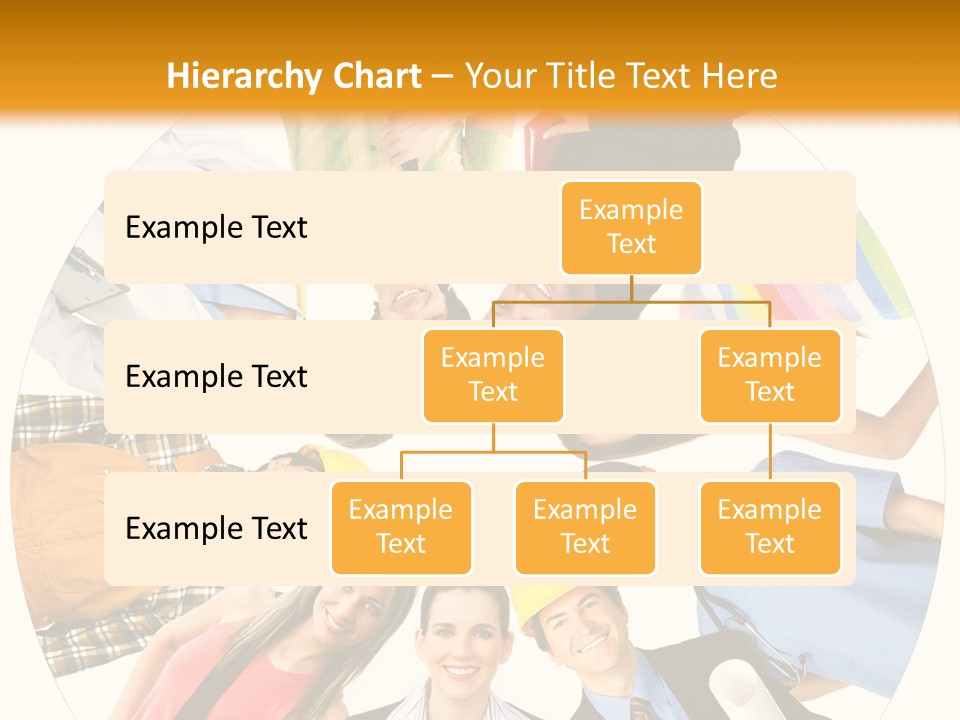 Hierarchy Chart – Your Title Text Here

Example Text

Example Text

Example Text

Example Text

Example Text

Example Text

Example Text

Example Text

Example Text